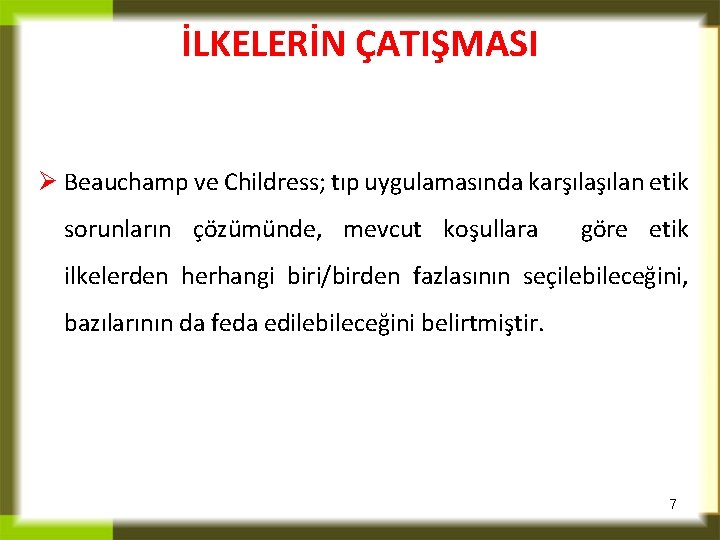 İLKELERİN ÇATIŞMASI

➢ Beauchamp ve Childress; tıp uygulamasında karşılaşılan etik sorunların çözümünde, mevcut koşullara göre etik ilkelerden herhangi biri/birden fazlasının seçilebileceğini, bazılarının da feda edilebileceğini belirtmiştir.

7